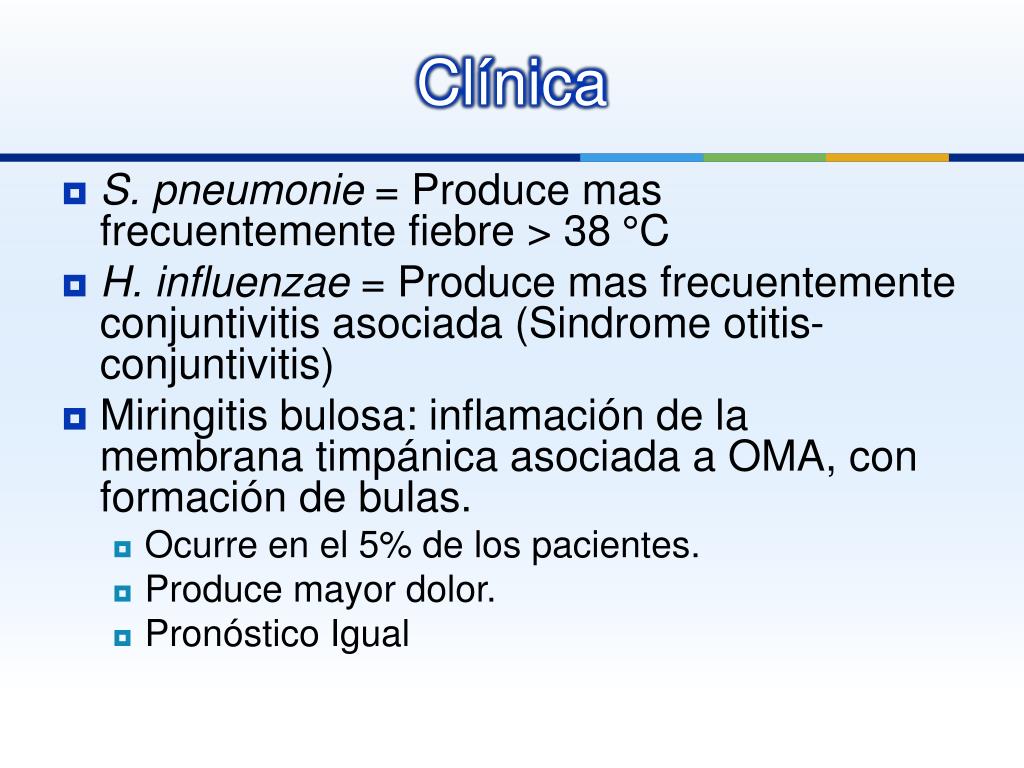 Clínica

S. pneumonie = Produce mas frecuentemente fiebre > 38 °C

H. influenzae = Produce mas frecuentemente conjuntivitis asociada (Sindrome otitis-conjuntivitis)

Miringitis bulosa: inflamación de la membrana timpánica asociada a OMA, con formación de bulas.

Ocurre en el 5% de los pacientes.

Produce mayor dolor.

Pronóstico Igual